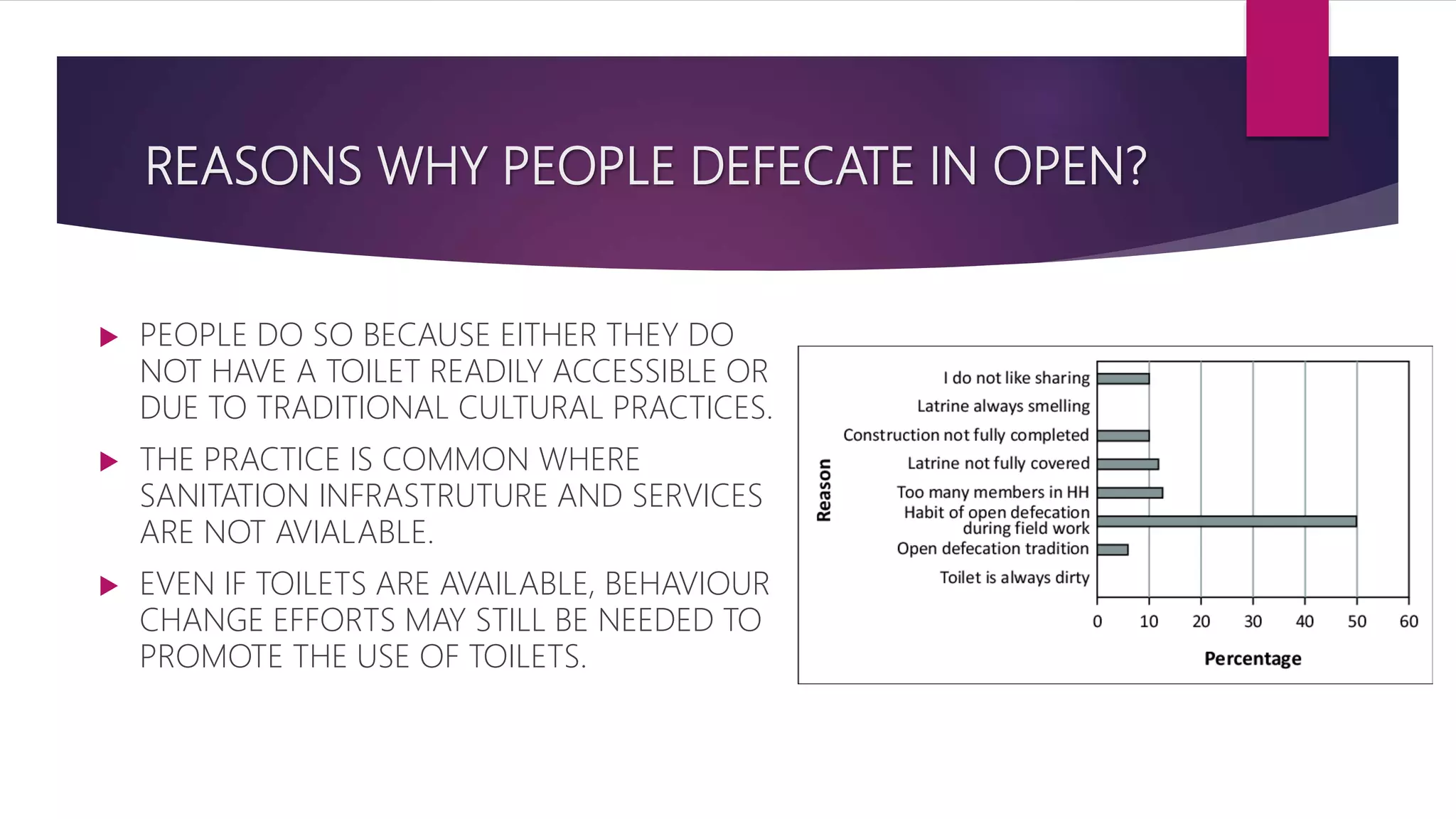 REASONS WHY PEOPLE DEFECATE IN OPEN?

PEOPLE DO SO BECAUSE EITHER THEY DO NOT HAVE A TOILET READILY ACCESSIBLE OR DUE TO TRADITIONAL CULTURAL PRACTICES.

THE PRACTICE IS COMMON WHERE SANITATION INFRASTRUTURE AND SERVICES ARE NOT AVIALABLE.

EVEN IF TOILETS ARE AVAILABLE, BEHAVIOUR CHANGE EFFORTS MAY STILL BE NEEDED TO PROMOTE THE USE OF TOILETS.

Reason

I do not like sharing
Latrine always smelling
Construction not fully completed
Latrine not fully covered
Too many members in HH
Habit of open defecation during field work
Open defecation tradition
Toilet is always dirty

0 10 20 30 40 50 60

Percentage